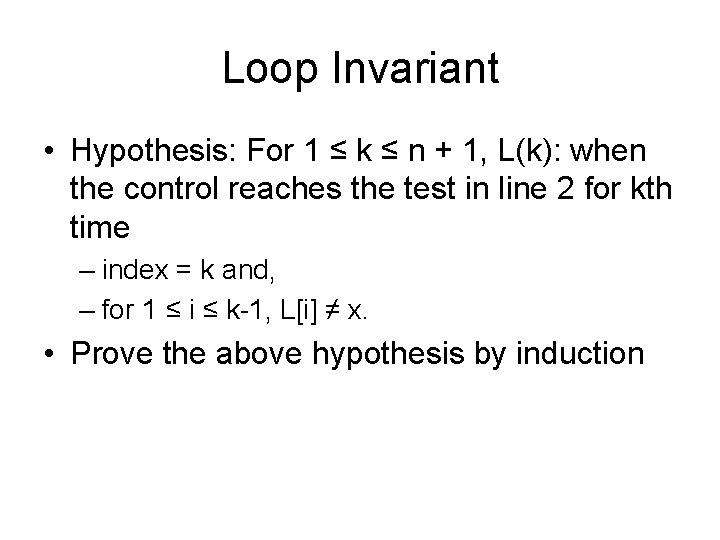 Loop Invariant

• Hypothesis: For $1 \leq k \leq n + 1$, L(k): when the control reaches the test in line 2 for kth time

– index = k and,

– for $1 \leq i \leq k-1$, $L[i] \neq x$.

• Prove the above hypothesis by induction